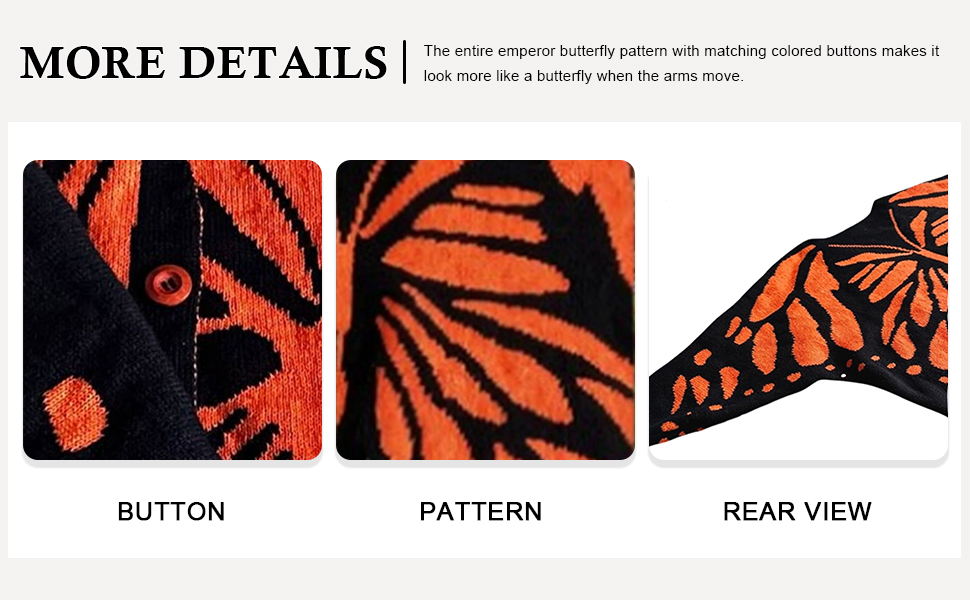 MORE DETAILS

The entire emperor butterfly pattern with matching colored buttons makes it look more like a butterfly when the arms move.

BUTTON

PATTERN

REAR VIEW